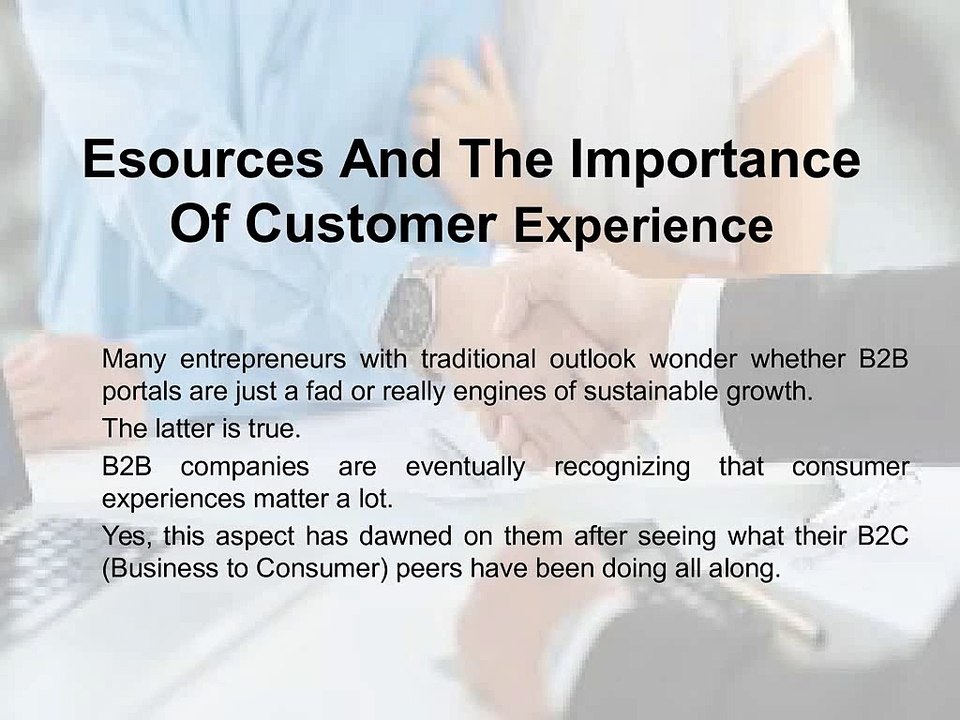 Esources And The Importance Of Customer Experience

Many entrepreneurs with traditional outlook wonder whether B2B portals are just a fad or really engines of sustainable growth.

The latter is true.

B2B companies are eventually recognizing that consumer experiences matter a lot.

Yes, this aspect has dawned on them after seeing what their B2C (Business to Consumer) peers have been doing all along.